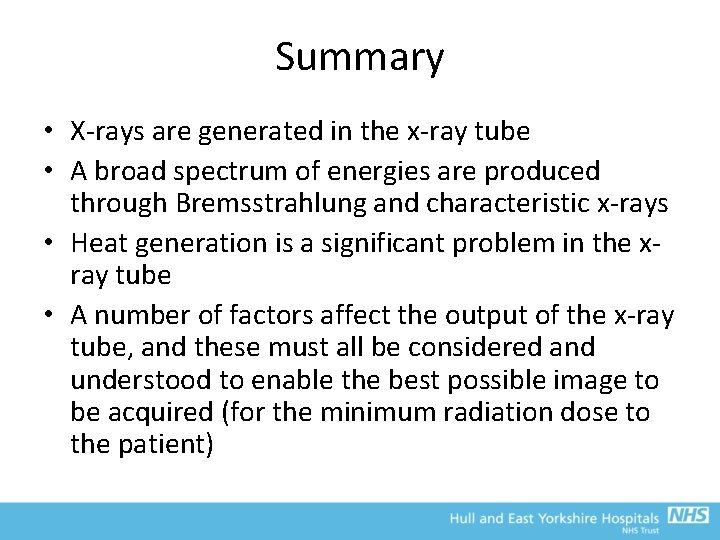 Summary

• X-rays are generated in the x-ray tube
• A broad spectrum of energies are produced through Bremsstrahlung and characteristic x-rays
• Heat generation is a significant problem in the x-ray tube
• A number of factors affect the output of the x-ray tube, and these must all be considered and understood to enable the best possible image to be acquired (for the minimum radiation dose to the patient)

Hull and East Yorkshire Hospitals NHS
NHS Trust